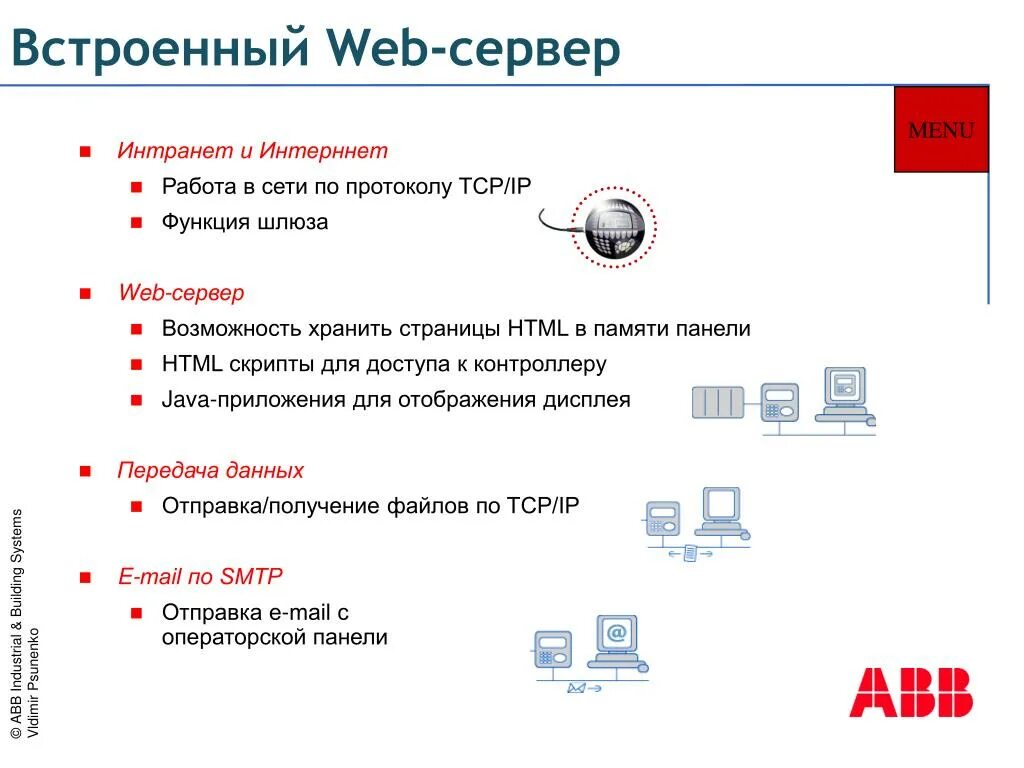 Встроенный Web-сервер

MENU

Интранет и Интерннет

Работа в сети по протоколу TCP/IP

Функция шлюза

Web-сервер

Возможность хранить страницы HTML в памяти панели

HTML скрипты для доступа к контроллеру

Java-приложения для отображения дисплея

Передача данных

Отправка/получение файлов по TCP/IP

E-mail по SMTP

Отправка e-mail с операторской панели

© ABB Industrial & Building Systems
Vldimir Psunenko

ABB